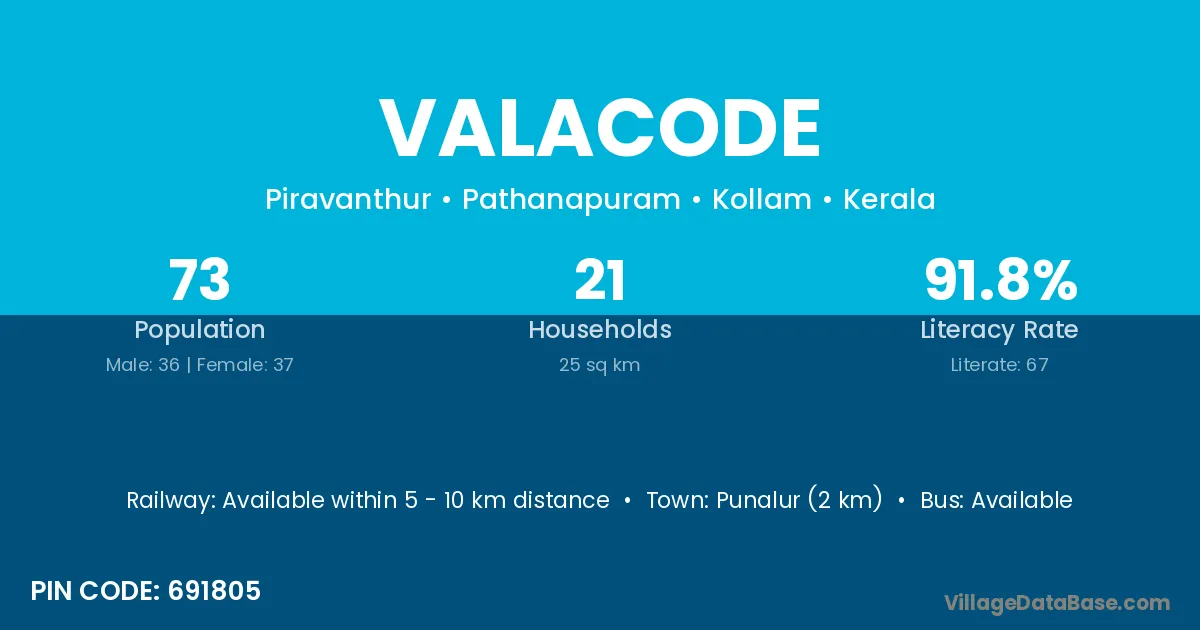 VALACODE

Piravanthur • Pathanapuram • Kollam • Kerala

73
Population
Male: 36 | Female: 37

21
Households
25 sq km

91.8%
Literacy Rate
Literate: 67

Railway: Available within 5 - 10 km distance • Town: Punalur (2 km) • Bus: Available

PIN CODE: 691805

VillageDataBase.com